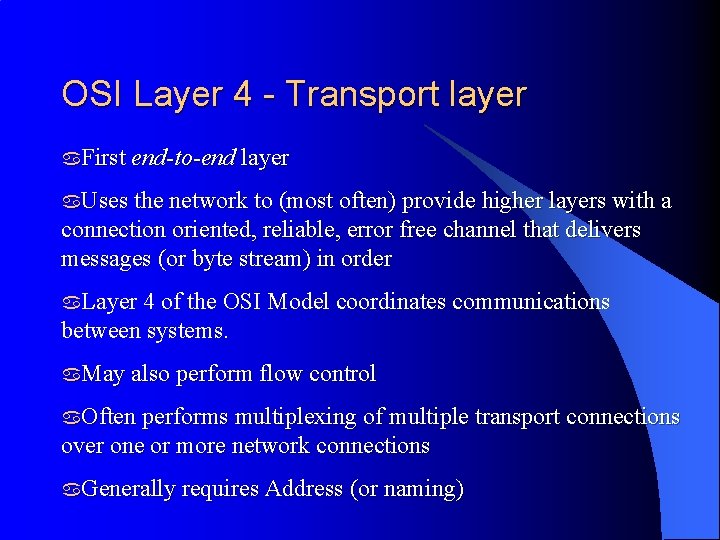 OSI Layer 4 - Transport layer

First end-to-end layer

Uses the network to (most often) provide higher layers with a connection oriented, reliable, error free channel that delivers messages (or byte stream) in order

Layer 4 of the OSI Model coordinates communications between systems.

May also perform flow control

Often performs multiplexing of multiple transport connections over one or more network connections

Generally requires Address (or naming)